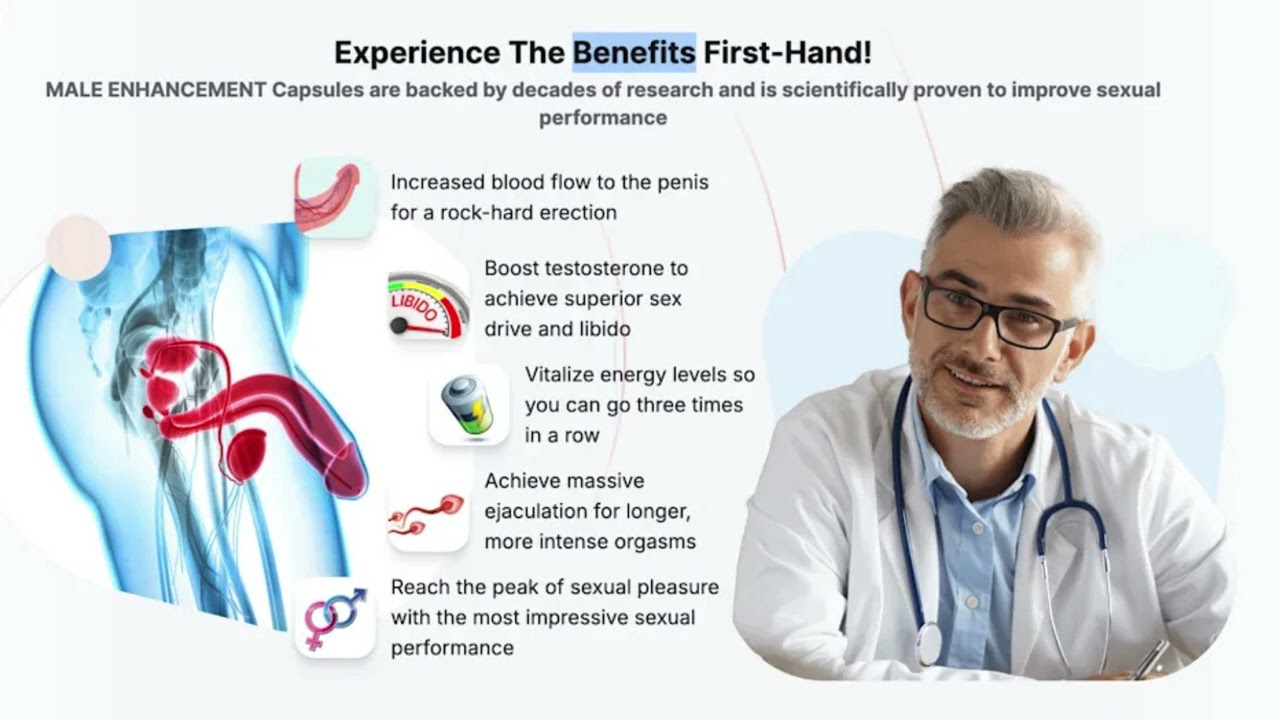 Experience The Benefits First-Hand!
MALE ENHANCEMENT Capsules are backed by decades of research and is scientifically proven to improve sexual performance

Increased blood flow to the penis for a rock-hard erection

LIBIDO

Boost testosterone to achieve superior sex drive and libido

Vitalize energy levels so you can go three times in a row

Achieve massive ejaculation for longer, more intense orgasms

Reach the peak of sexual pleasure with the most impressive sexual performance